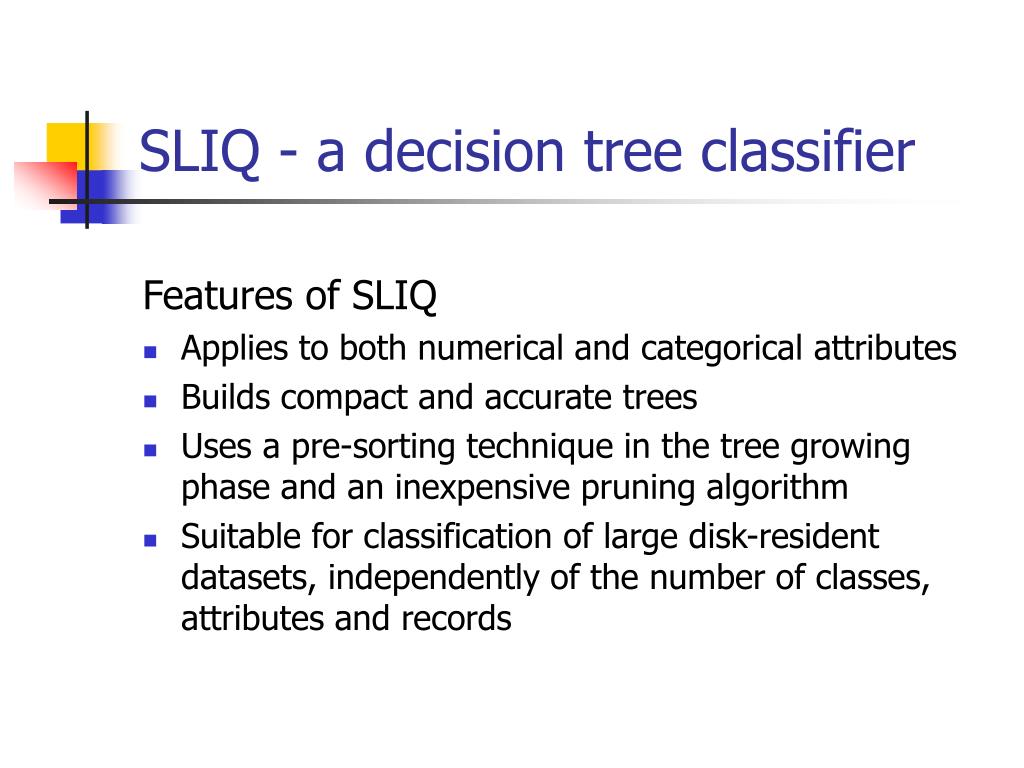 SLIQ - a decision tree classifier

Features of SLIQ

- Applies to both numerical and categorical attributes
- Builds compact and accurate trees
- Uses a pre-sorting technique in the tree growing phase and an inexpensive pruning algorithm
- Suitable for classification of large disk-resident datasets, independently of the number of classes, attributes and records